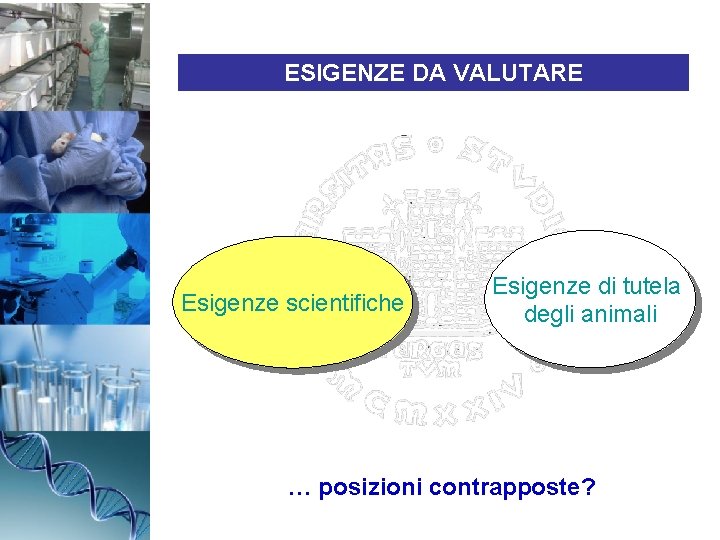 ESIGENZE DA VALUTARE

Esigenze scientifiche

Esigenze di tutela degli animali

… posizioni contrapposte?